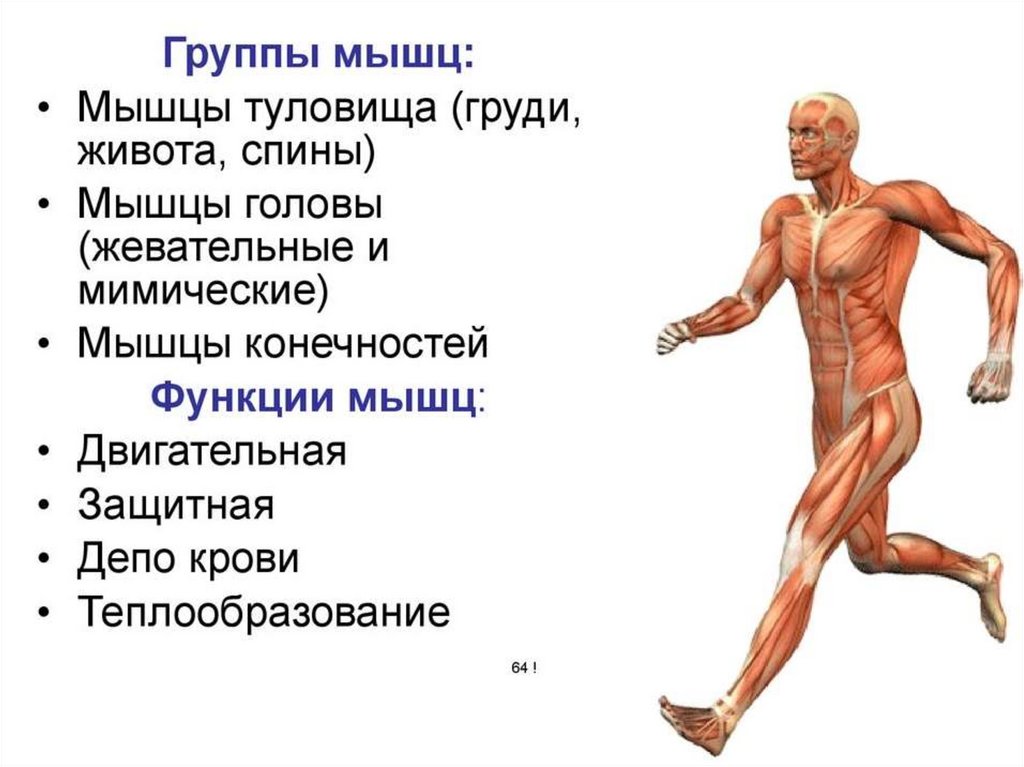 Группы мышц:
• Мышцы туловища (груди, живота, спины)
• Мышцы головы (жевательные и мимические)
• Мышцы конечностей

Функции мышц:
• Двигательная
• Защитная
• Депо крови
• Теплообразование

64 !